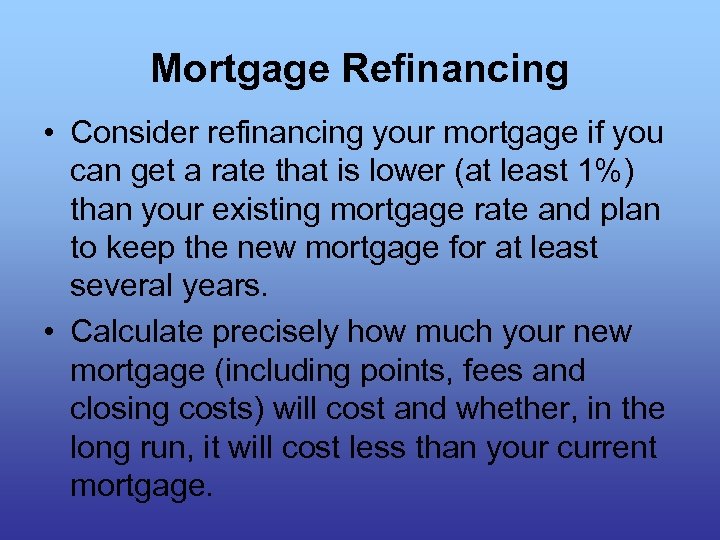 Mortgage Refinancing

• Consider refinancing your mortgage if you can get a rate that is lower (at least 1%) than your existing mortgage rate and plan to keep the new mortgage for at least several years.

• Calculate precisely how much your new mortgage (including points, fees and closing costs) will cost and whether, in the long run, it will cost less than your current mortgage.